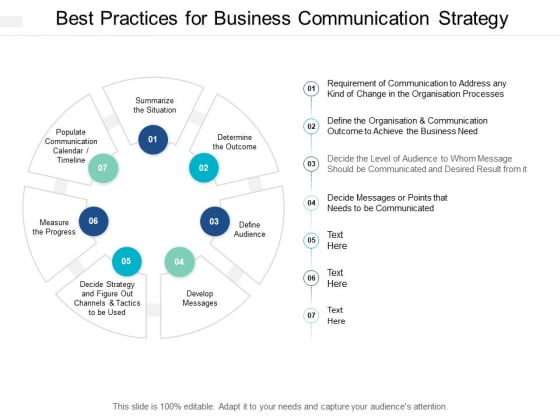 Best Practices for Business Communication Strategy

Summarize the Situation

01

Determine the Outcome

02

Define Audience

03

Develop Messages

04

Decide Strategy and Figure Out Channels & Tactics to be Used

05

Measure the Progress

06

Populate Communication Calendar / Timeline

07

01 Requirement of Communication to Address any Kind of Change in the Organisation Processes

02 Define the Organisation & Communication Outcome to Achieve the Business Need

03 Decide the Level of Audience to Whom Message Should be Communicated and Desired Result from it

04 Decide Messages or Points that Needs to be Communicated

05 Text Here

06 Text Here

07 Text Here

This slide is 100% editable. Adapt it to your needs and capture your audience's attention.